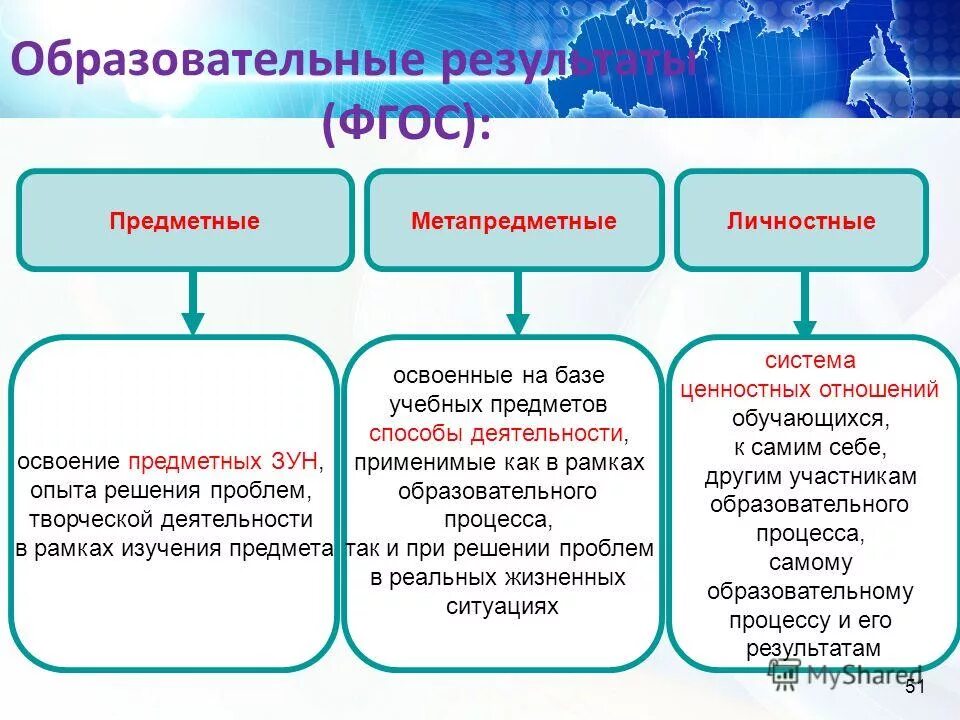 Образовательные результаты (ФГОС):

Предметные

Метапредметные

Личностные

освоение предметных ЗУН, опыта решения проблем, творческой деятельности в рамках изучения предмета

освоенные на базе учебных предметов способы деятельности, применимые как в рамках образовательного процесса, так и при решении проблем в реальных жизненных ситуациях

система ценностных отношений обучающихся, к самим себе, другим участникам образовательного процесса, самому образовательному процессу и его результатам

MyShared

51